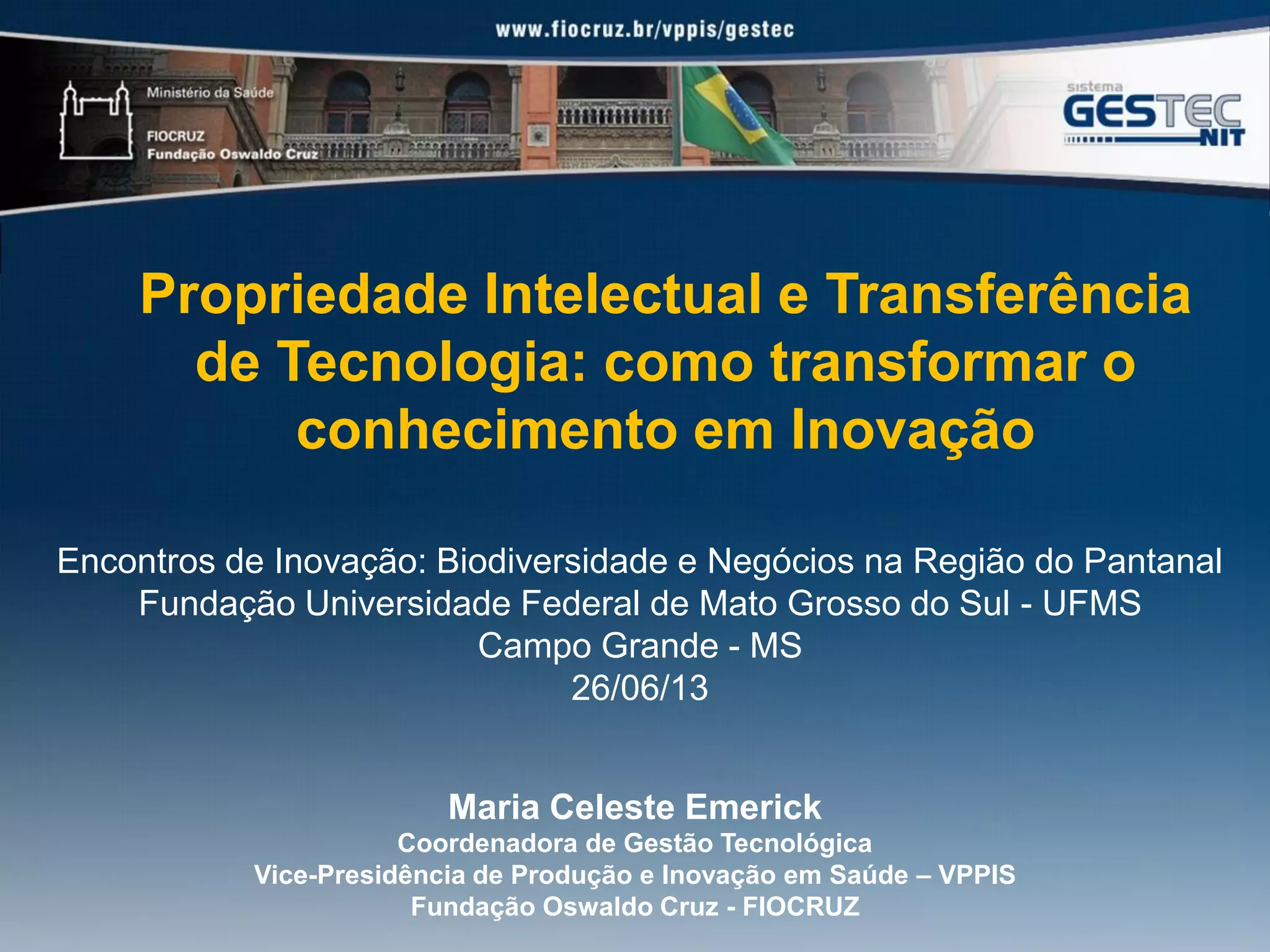 www.fiocruz.br/vppis/gestec

Ministério da Saúde

FIOCRUZ
Fundação Oswaldo Cruz

sistema
GESTEC
NIT

Propriedade Intelectual e Transferência de Tecnologia: como transformar o conhecimento em Inovação

Encontros de Inovação: Biodiversidade e Negócios na Região do Pantanal
Fundação Universidade Federal de Mato Grosso do Sul - UFMS
Campo Grande - MS
26/06/13

Maria Celeste Emerick
Coordenadora de Gestão Tecnológica
Vice-Presidência de Produção e Inovação em Saúde – VPPIS
Fundação Oswaldo Cruz - FIOCRUZ